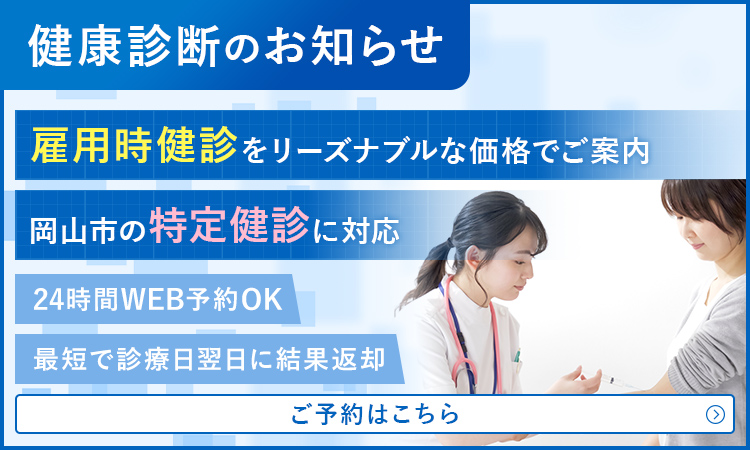 健康診断のお知らせ

雇用時健診をリーズナブルな価格でご案内

岡山市の特定健診に対応

24時間WEB予約OK

最短で診療日翌日に結果返却

ご予約はこちら